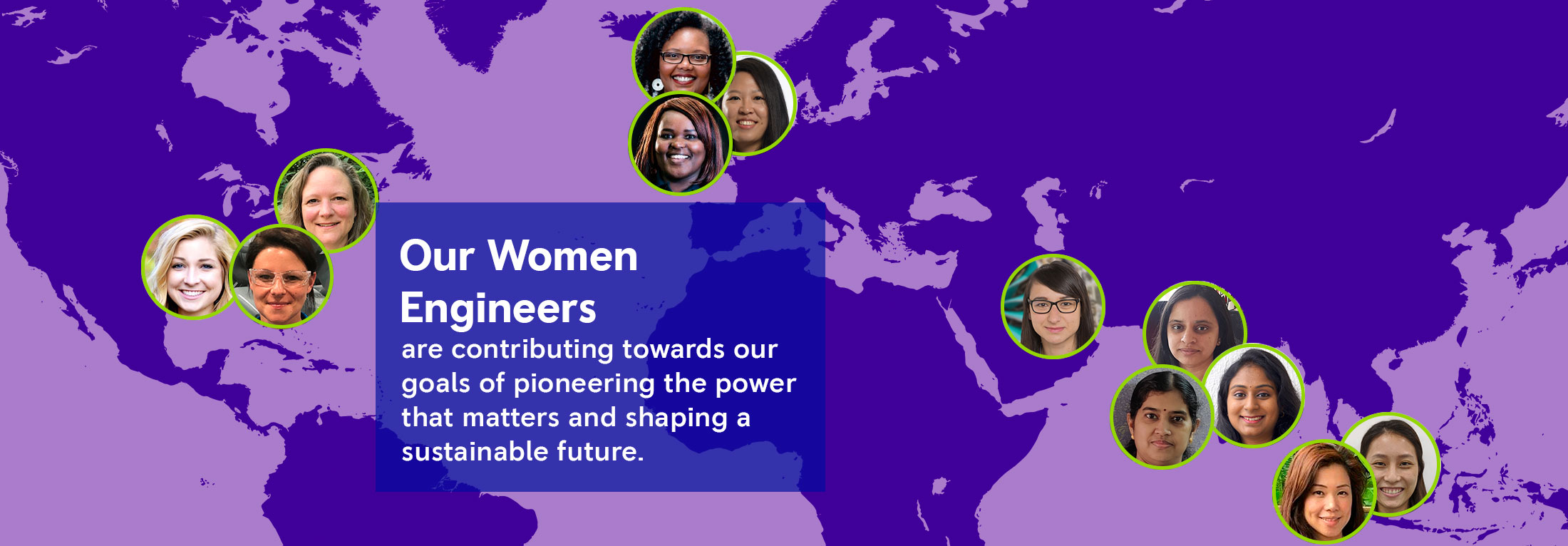 Our Women Engineers

are contributing towards our goals of pioneering the power that matters and shaping a sustainable future.